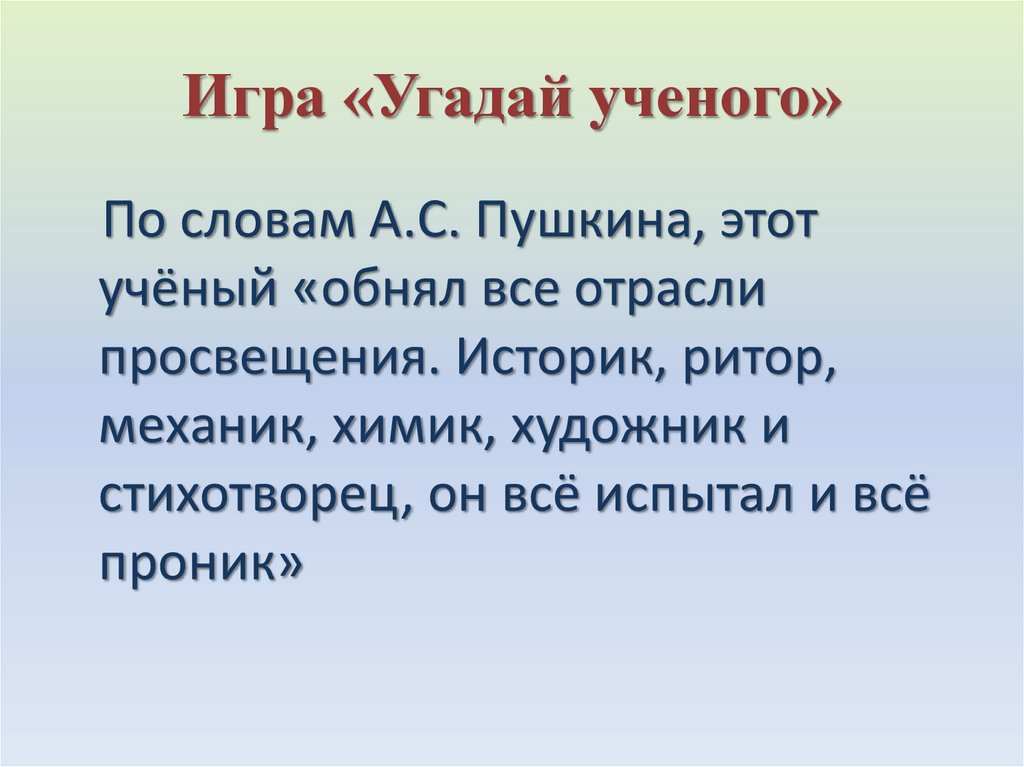 Игра «Угадай ученого»

По словам А.С. Пушкина, этот учёный «обнял все отрасли просвещения. Историк, ритор, механик, химик, художник и стихотворец, он всё испытал и всё проник»